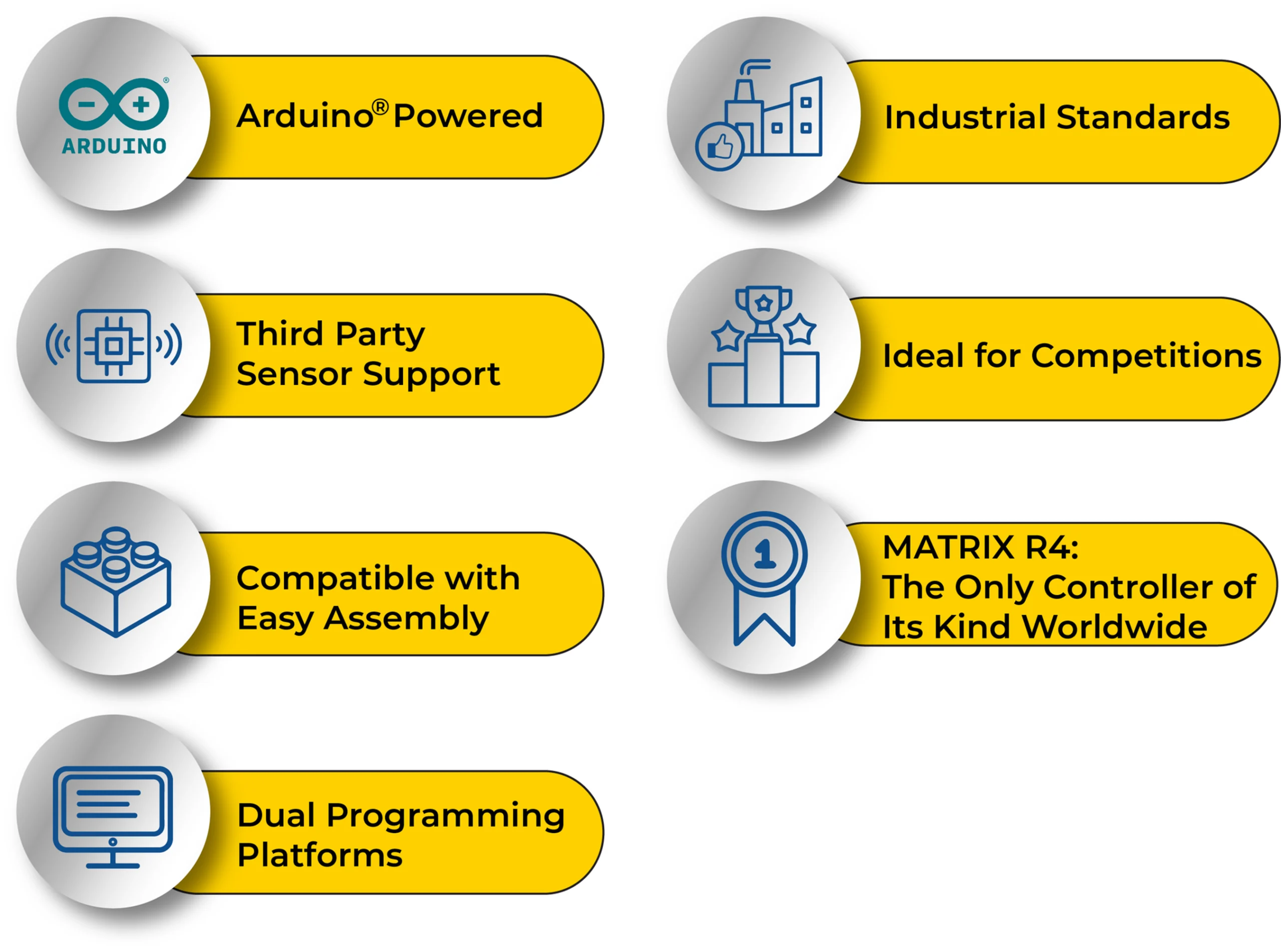 ARDUINO

Arduino® Powered

Third Party Sensor Support

Compatible with Easy Assembly

Dual Programming Platforms

Industrial Standards

Ideal for Competitions

1

MATRIX R4: The Only Controller of Its Kind Worldwide